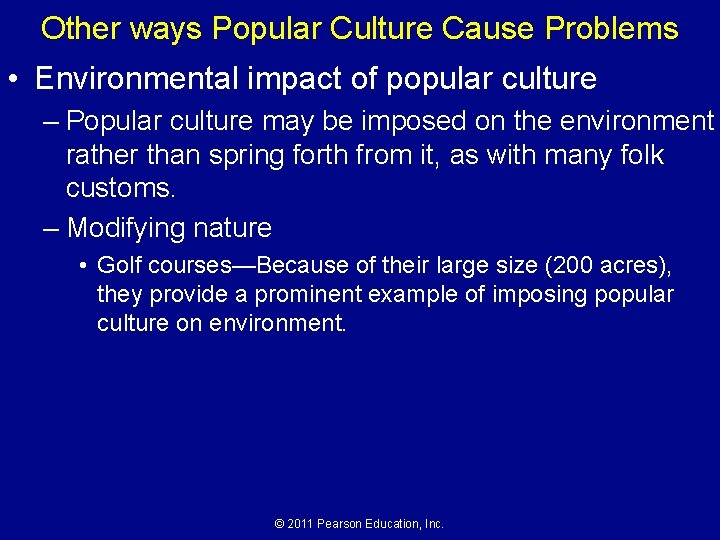 Other ways Popular Culture Cause Problems

• Environmental impact of popular culture

– Popular culture may be imposed on the environment rather than spring forth from it, as with many folk customs.

– Modifying nature

• Golf courses—Because of their large size (200 acres), they provide a prominent example of imposing popular culture on environment.

© 2011 Pearson Education, Inc.